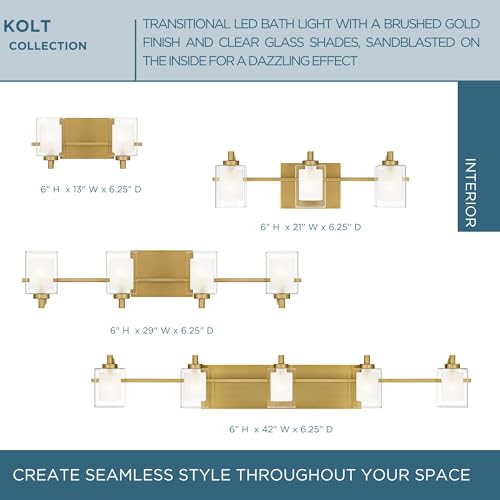 KOLT
COLLECTION

TRANSITIONAL LED BATH LIGHT WITH A BRUSHED GOLD FINISH AND CLEAR GLASS SHADES, SANDBLASTED ON THE INSIDE FOR A DAZZLING EFFECT

INTERIOR

6" H x 13" W x 6.25" D

6" H x 21" W x 6.25" D

6" H x 29" W x 6.25" D

6" H x 42" W x 6.25" D

CREATE SEAMLESS STYLE THROUGHOUT YOUR SPACE